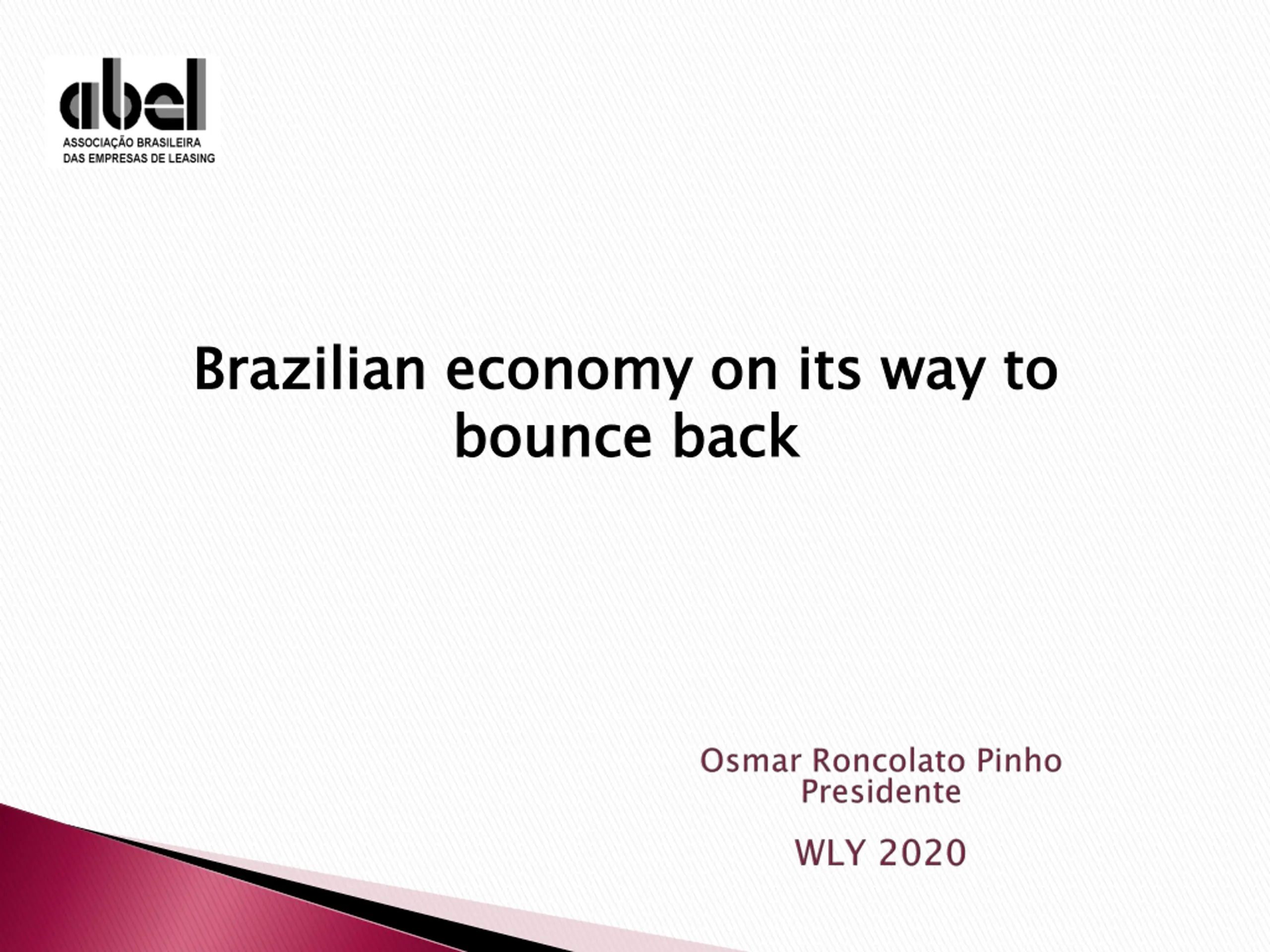 abel
ASSOCIAÇÃO BRASILEIRA
DAS EMPRESAS DE LEASING

Brazilian economy on its way to bounce back

Osmar Roncolato Pinho
Presidente

WLY 2020